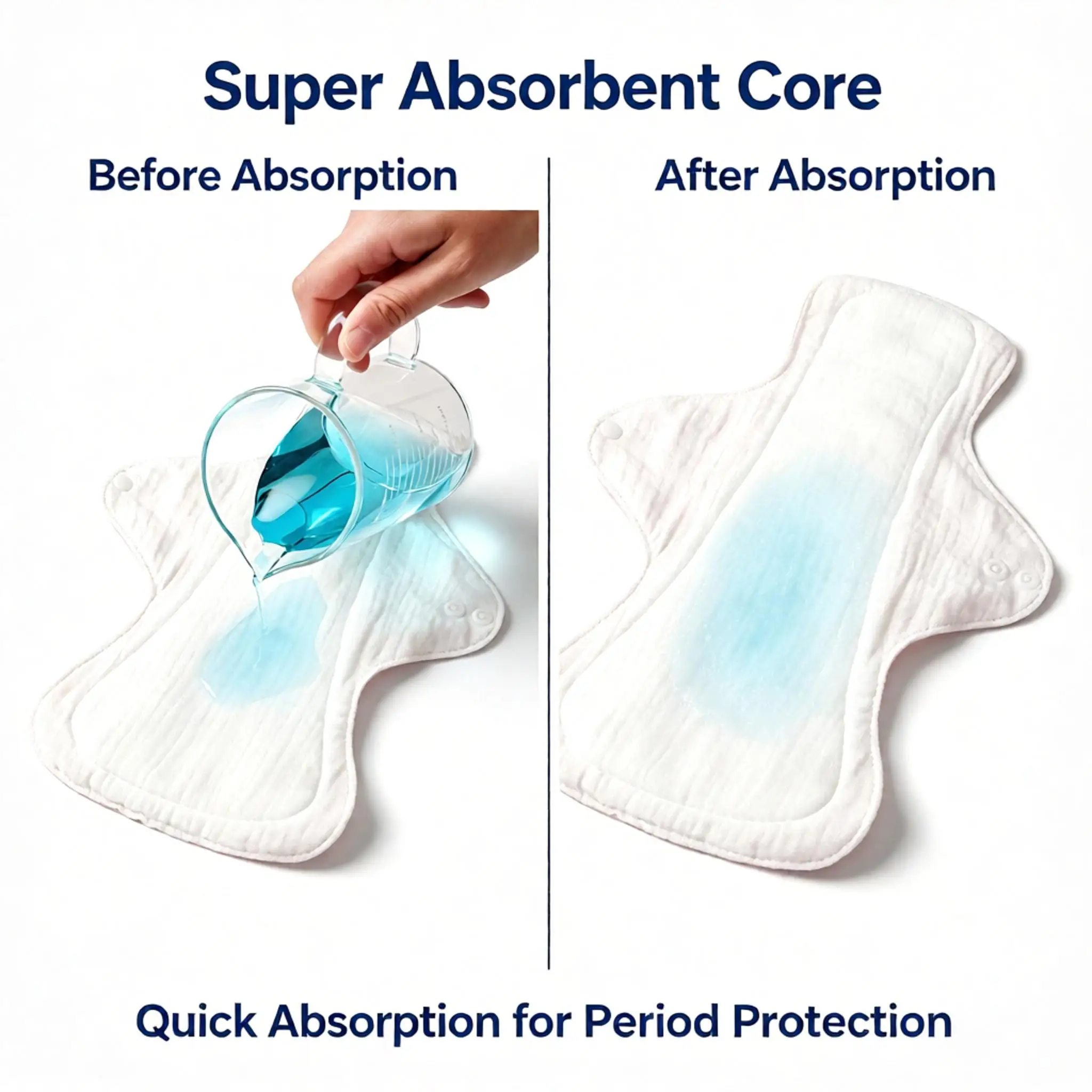 Super Absorbent Core

Before Absorption

After Absorption

Quick Absorption for Period Protection